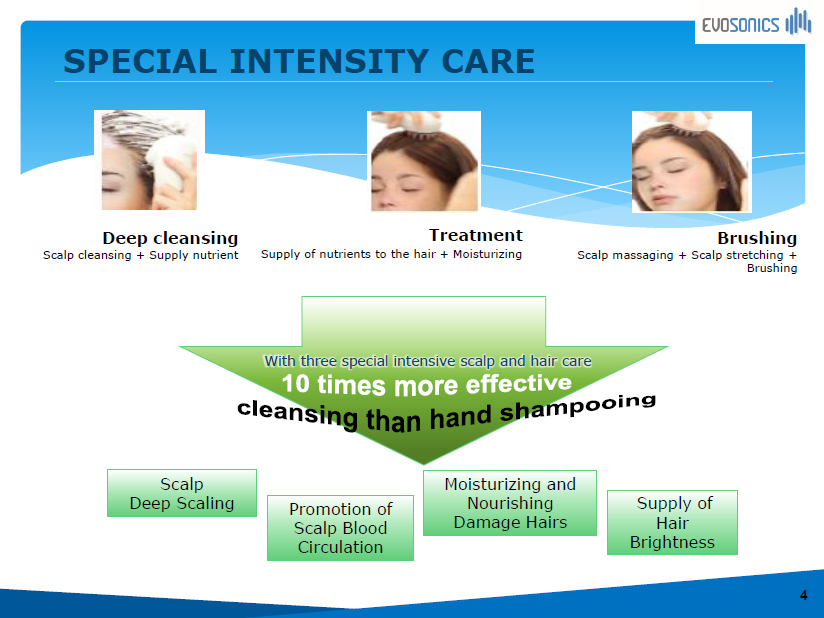 EVOSONICS

SPECIAL INTENSITY CARE

Deep cleansing
Scalp cleansing + Supply nutrient

Treatment
Supply of nutrients to the hair + Moisturizing

Brushing
Scalp massaging + Scalp stretching + Brushing

With three special intensive scalp and hair care
10 times more effective
cleansing than hand shampooing

Scalp Deep Scaling

Promotion of Scalp Blood Circulation

Moisturizing and Nourishing Damage Hairs

Supply of Hair Brightness

4